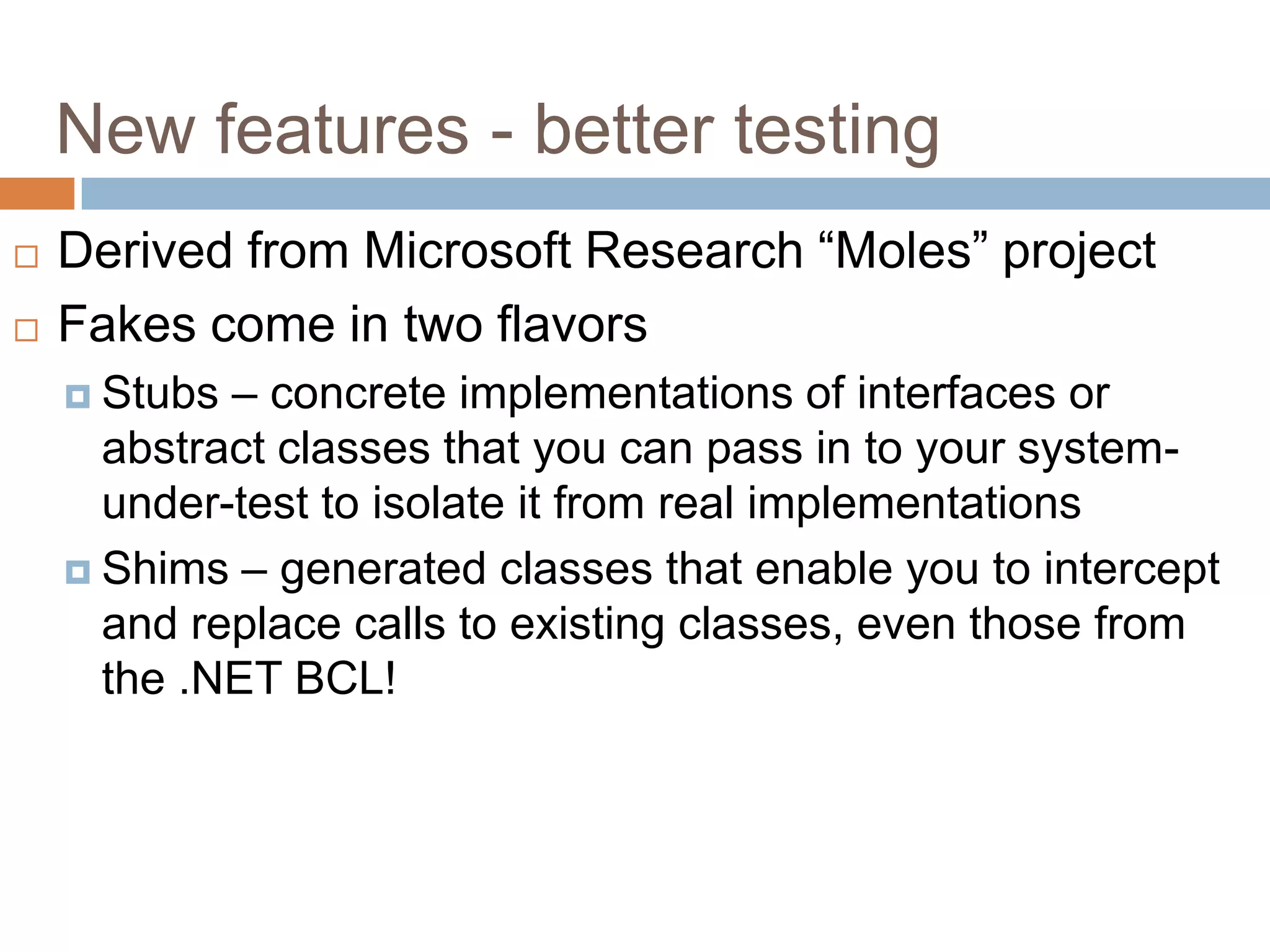 New features - better testing

Derived from Microsoft Research “Moles” project

Fakes come in two flavors

Stubs – concrete implementations of interfaces or abstract classes that you can pass in to your system-under-test to isolate it from real implementations

Shims – generated classes that enable you to intercept and replace calls to existing classes, even those from the .NET BCL!